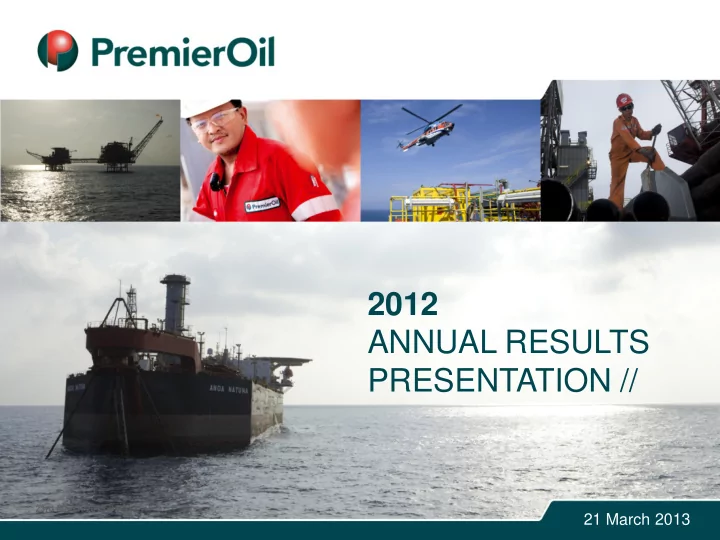 PremierOil

PremierOil

ANOA NATUNA

2012
ANNUAL RESULTS PRESENTATION //

21 March 2013